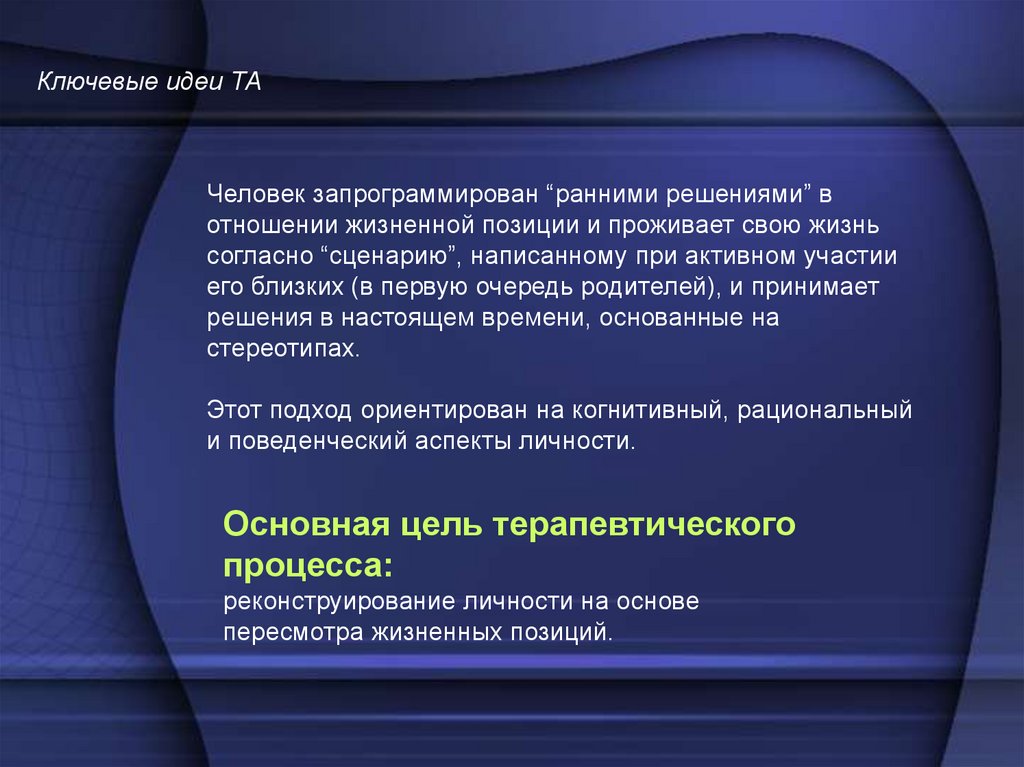 Ключевые идеи ТА

Человек запрограммирован “ранними решениями” в отношении жизненной позиции и проживает свою жизнь согласно “сценарию”, написанному при активном участии его близких (в первую очередь родителей), и принимает решения в настоящем времени, основанные на стереотипах.

Этот подход ориентирован на когнитивный, рациональный и поведенческий аспекты личности.

Основная цель терапевтического процесса:
реконструирование личности на основе пересмотра жизненных позиций.